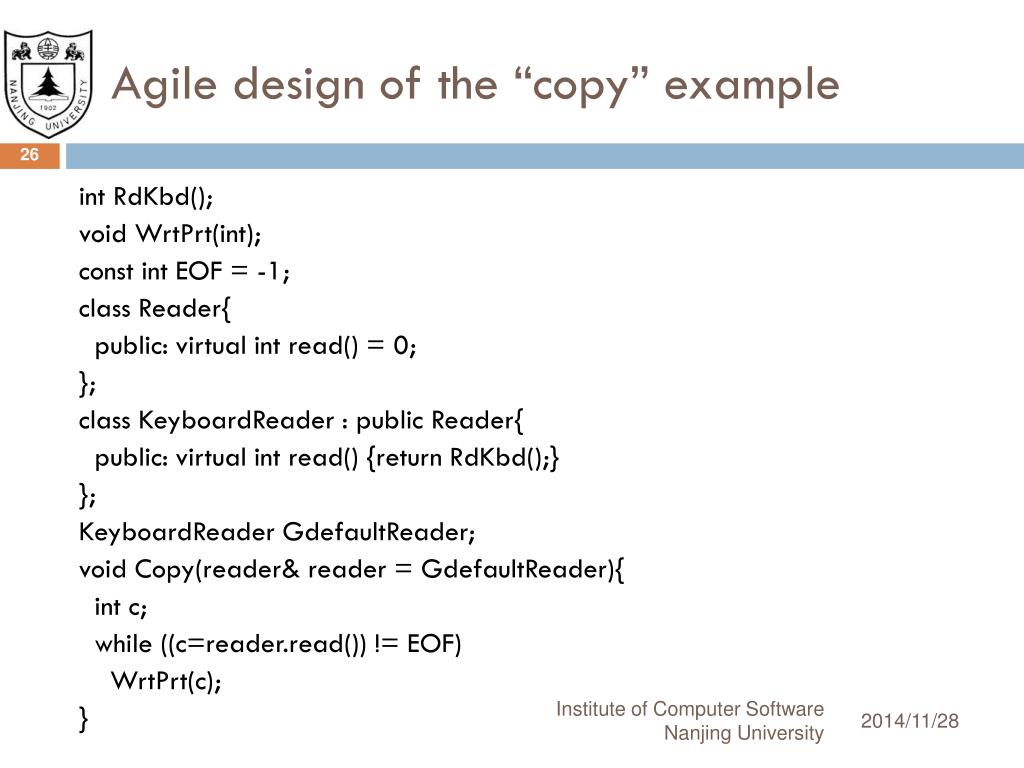 NANJING UNIVERSITY
1902

Agile design of the “copy” example

26

int RdKbd();
void WrtPrt(int);
const int EOF = -1;
class Reader{
public: virtual int read() = 0;
};
class KeyboardReader : public Reader{
public: virtual int read() {return RdKbd();}
};
KeyboardReader GdefaultReader;
void Copy(reader& reader = GdefaultReader){
int c;
while ((c=reader.read()) != EOF)
WrtPrt(c);
}

Institute of Computer Software
Nanjing University

2014/11/28